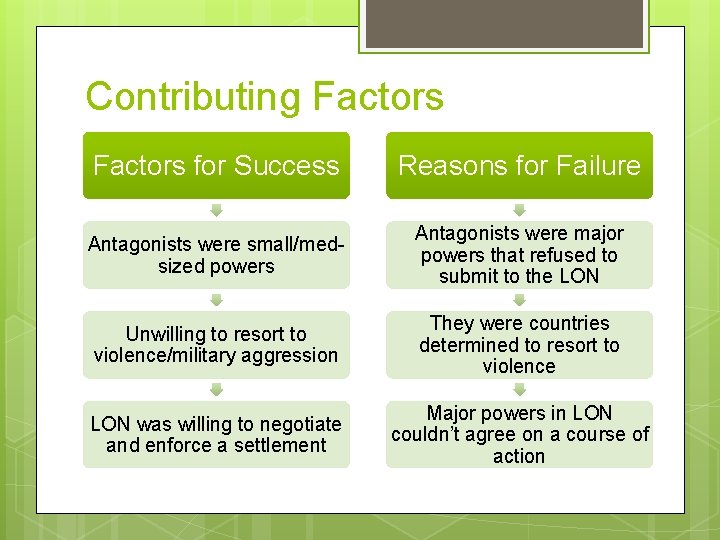 Contributing Factors

Factors for Success

Antagonists were small/med-sized powers

Unwilling to resort to violence/military aggression

LON was willing to negotiate and enforce a settlement

Reasons for Failure

Antagonists were major powers that refused to submit to the LON

They were countries determined to resort to violence

Major powers in LON couldn't agree on a course of action